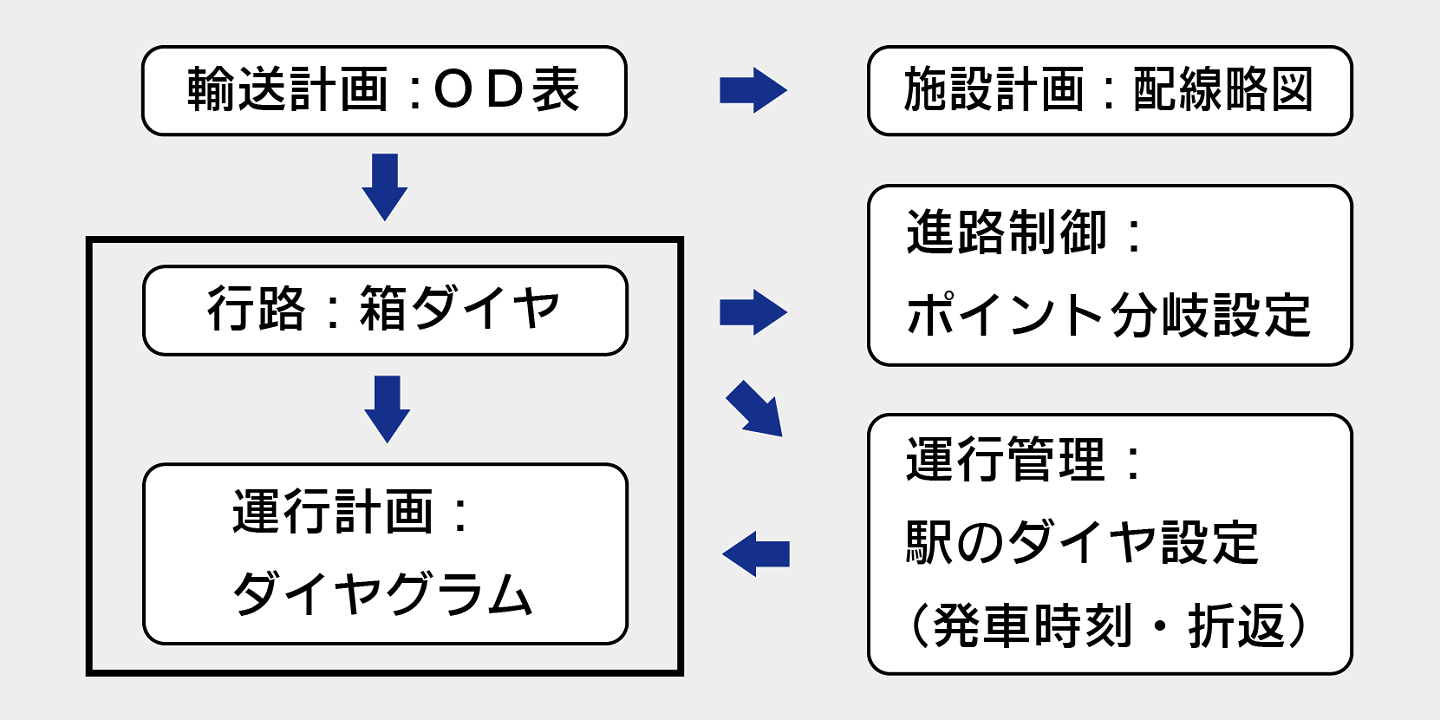 輸送計画：ＯＤ表

施設計画：配線略図

行路：箱ダイヤ

進路制御：
ポイント分岐設定

運行計画：
ダイヤグラム

運行管理：
駅のダイヤ設定
（発車時刻・折返）